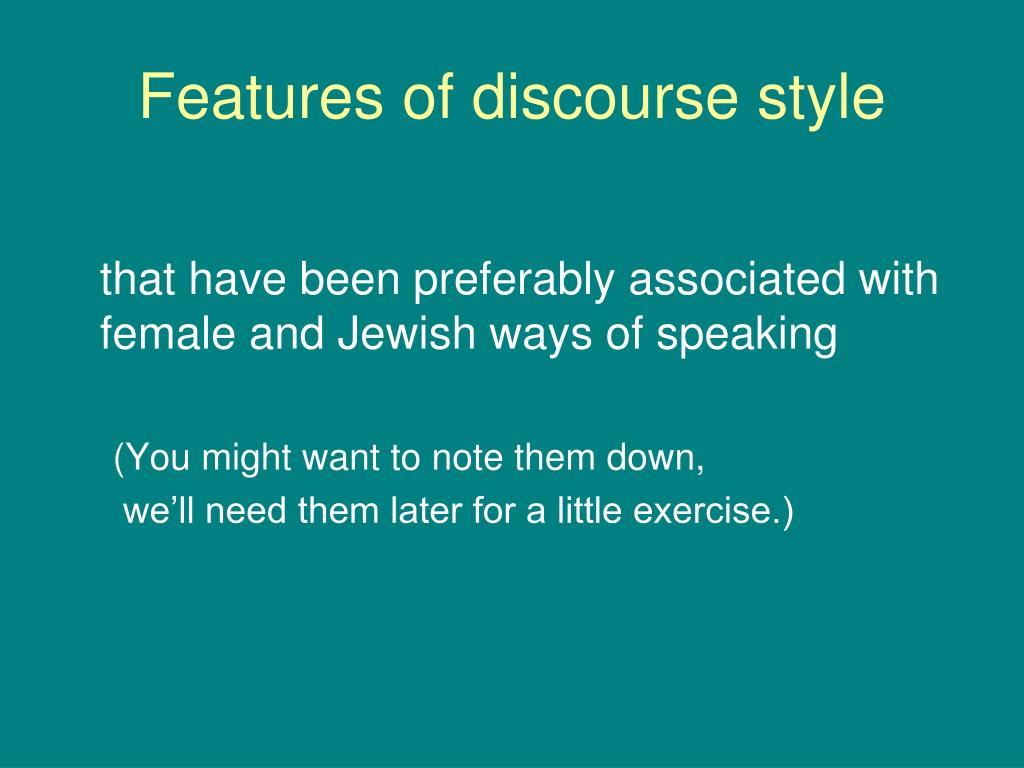 Features of discourse style

that have been preferably associated with female and Jewish ways of speaking

(You might want to note them down,
we’ll need them later for a little exercise.)